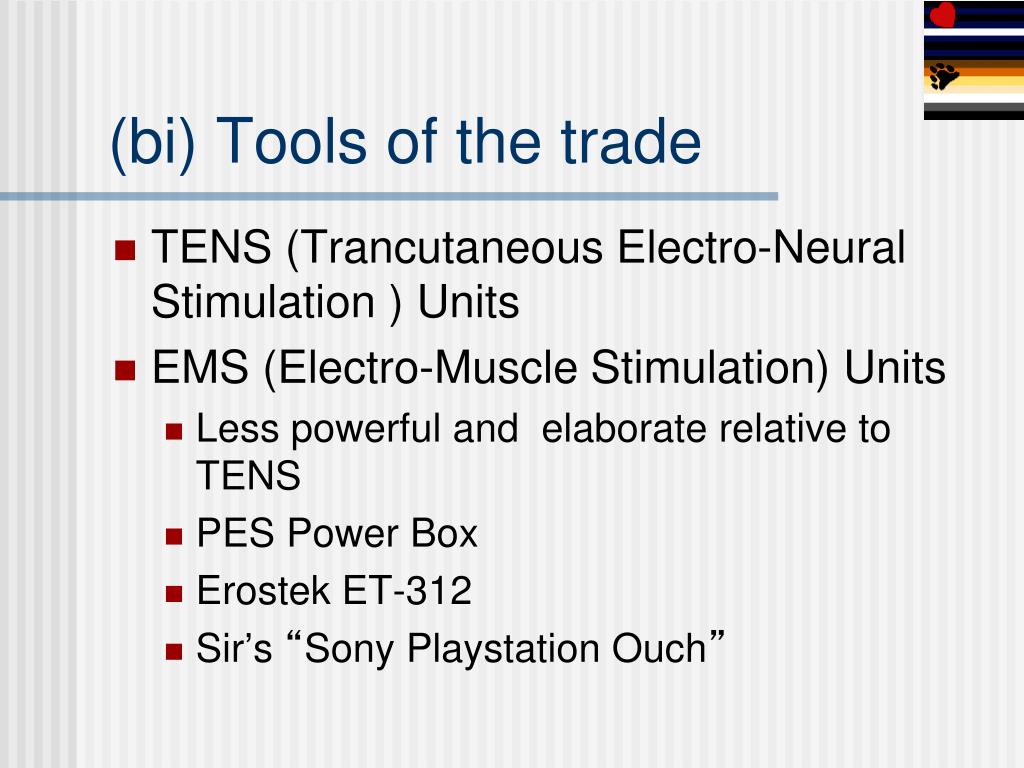 (bi) Tools of the trade

TENS (Trancutaneous Electro-Neural Stimulation ) Units

EMS (Electro-Muscle Stimulation) Units

Less powerful and  elaborate relative to TENS

PES Power Box

Erostek ET-312

Sir’s “Sony Playstation Ouch”